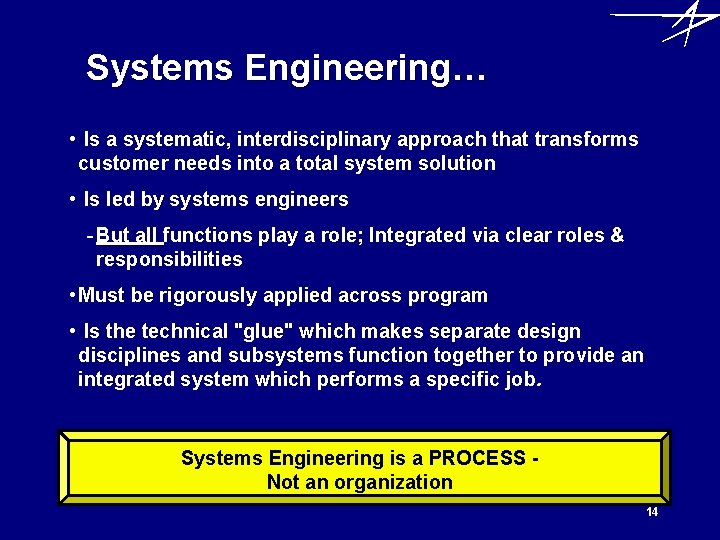 Systems Engineering…

• Is a systematic, interdisciplinary approach that transforms customer needs into a total system solution

• Is led by systems engineers

- But all functions play a role; Integrated via clear roles & responsibilities

•Must be rigorously applied across program

• Is the technical "glue" which makes separate design disciplines and subsystems function together to provide an integrated system which performs a specific job.

Systems Engineering is a PROCESS - Not an organization

14